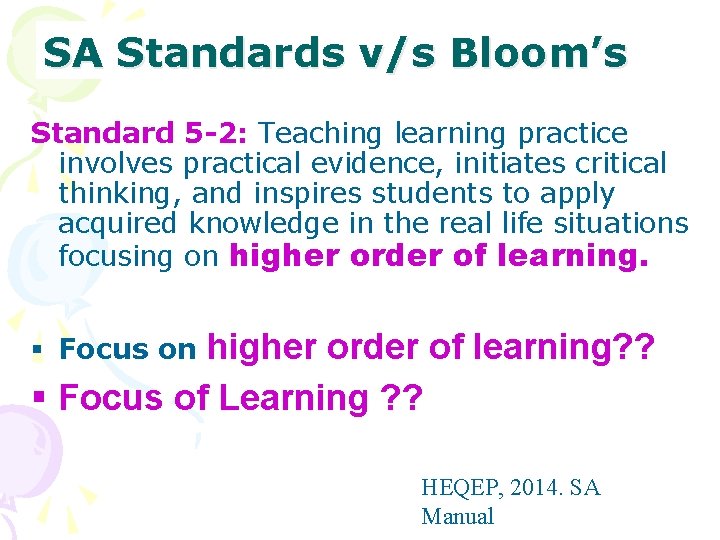 SA Standards v/s Bloom's

Standard 5-2: Teaching learning practice involves practical evidence, initiates critical thinking, and inspires students to apply acquired knowledge in the real life situations focusing on higher order of learning.

▪ Focus on higher order of learning??
▪ Focus of Learning ??

HEQEP, 2014. SA Manual